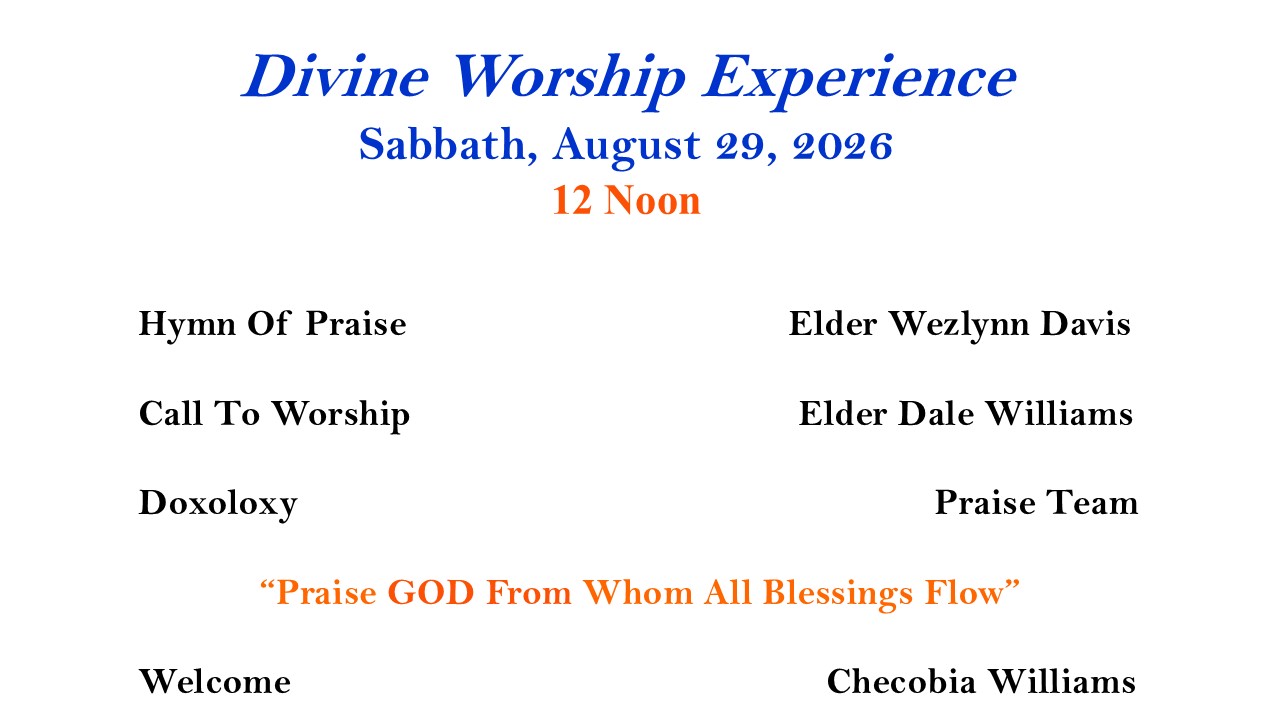 Divine Worship Experience
Sabbath, August 29, 2026
12 Noon

Hymn Of Praise Elder Wezlynn Davis

Call To Worship Elder Dale Williams

Doxoloxy Praise Team

“Praise GOD From Whom All Blessings Flow”

Welcome Checobia Williams